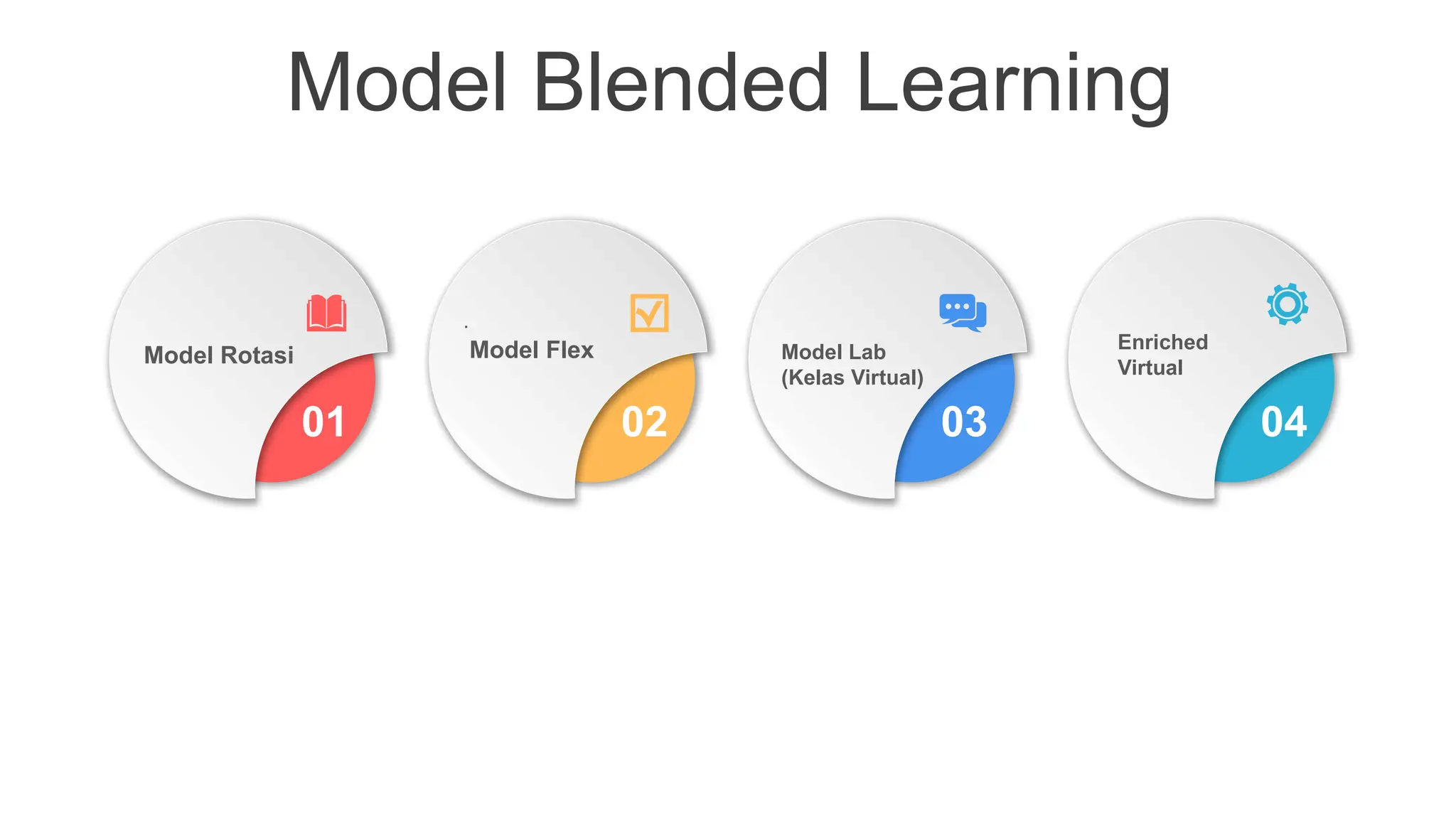 Model Blended Learning

Model Rotasi
01

Model Flex
02

Model Lab
(Kelas Virtual)
03

Enriched
Virtual
04